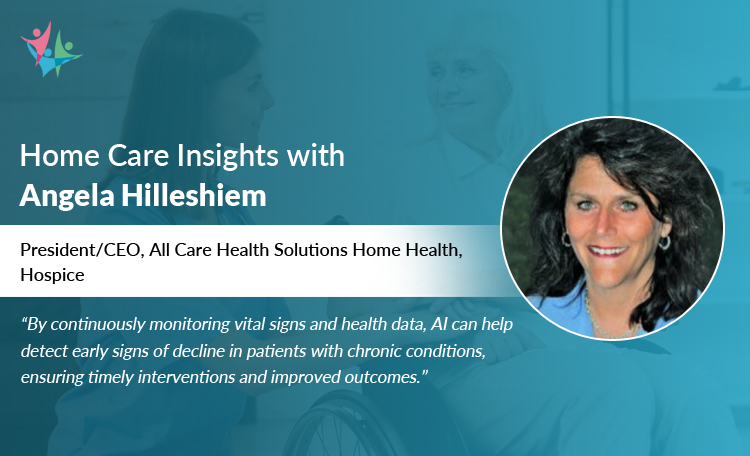 Home Care Insights with
Angela Hilleshiem

President/CEO, All Care Health Solutions Home Health, Hospice

“By continuously monitoring vital signs and health data, AI can help detect early signs of decline in patients with chronic conditions, ensuring timely interventions and improved outcomes.”